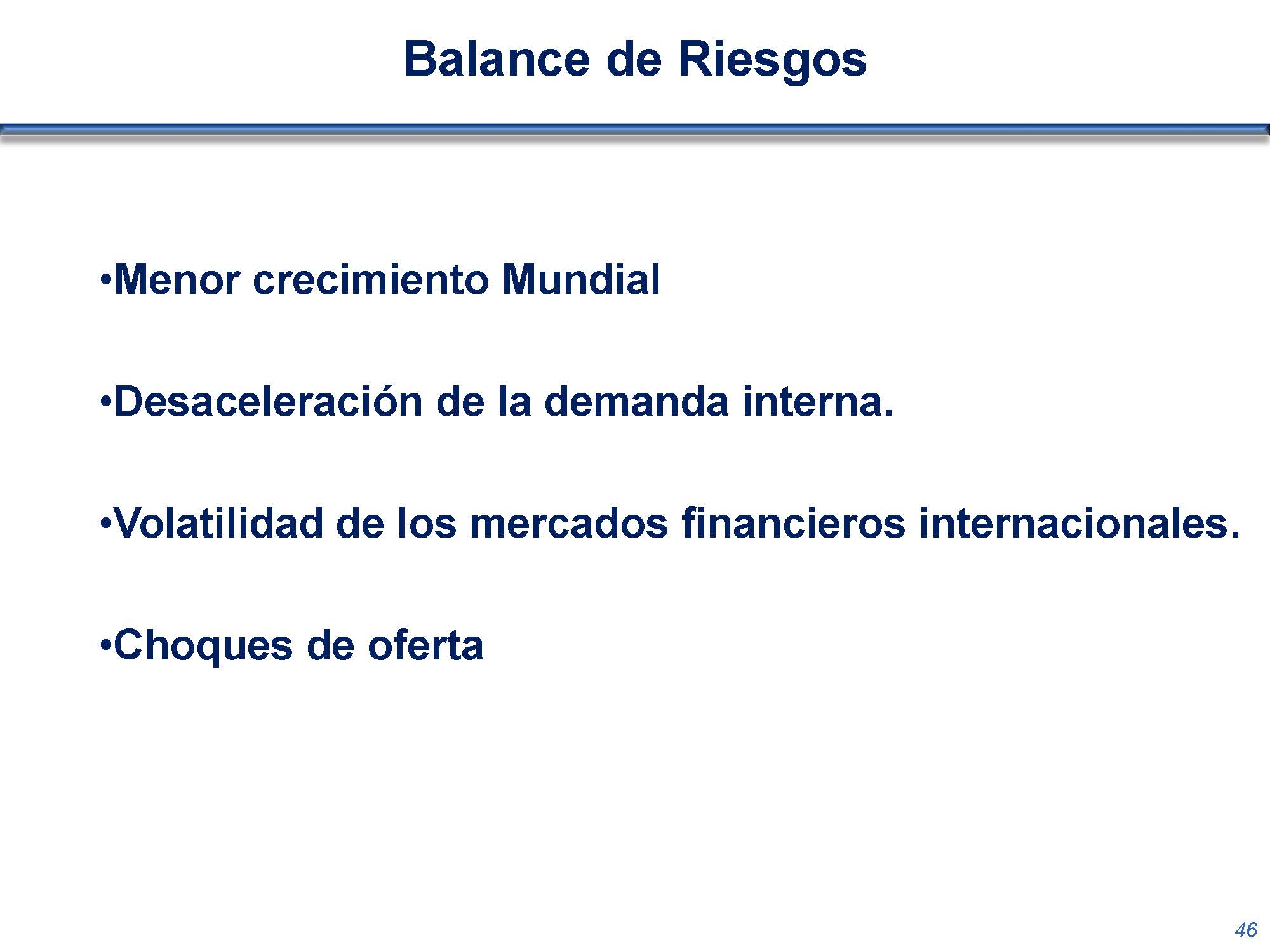 Balance de Riesgos

•Menor crecimiento Mundial

•Desaceleración de la demanda interna.

•Volatilidad de los mercados financieros internacionales.

•Choques de oferta

46